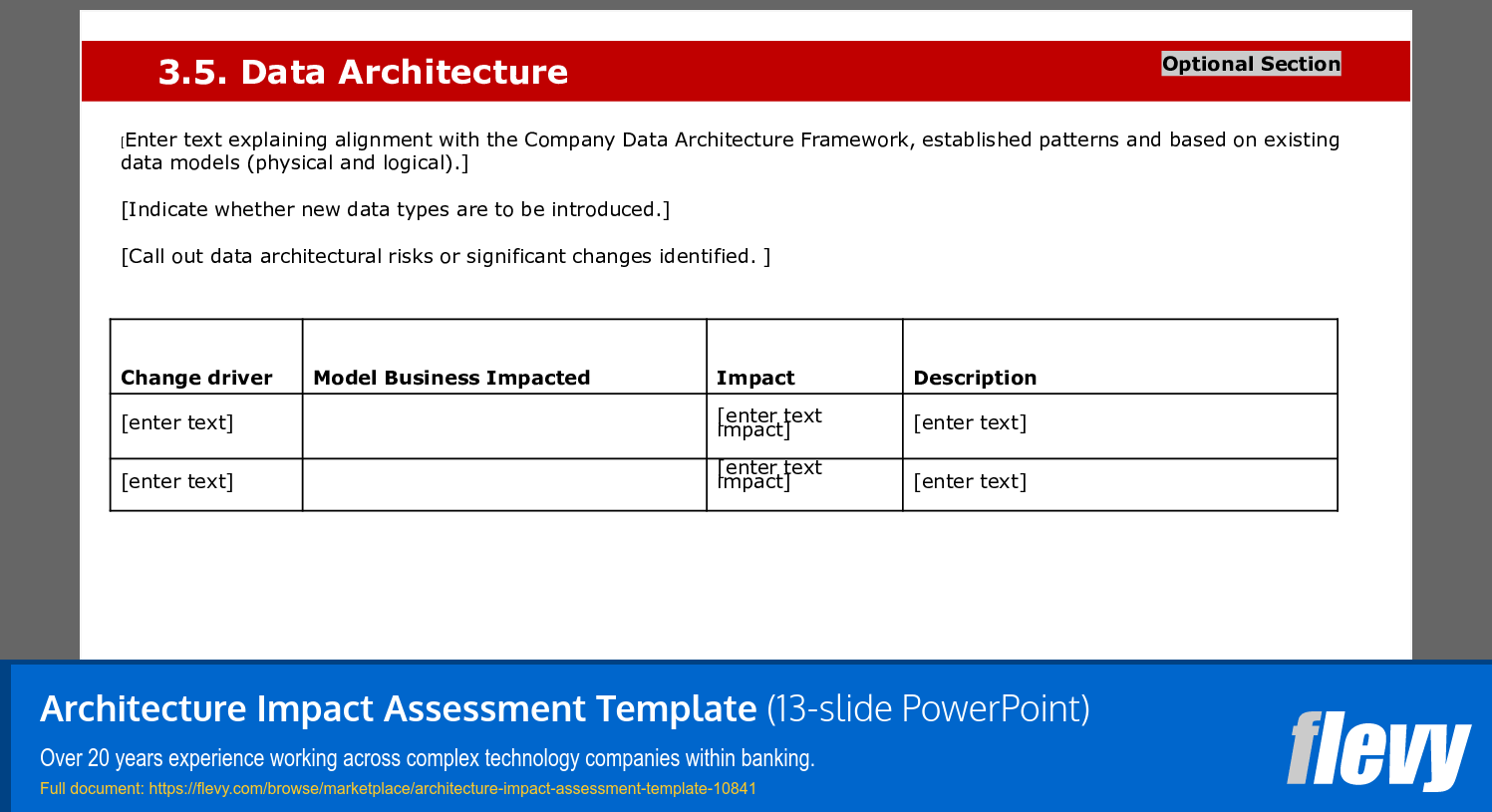 3.5. Data Architecture

Optional Section

[Enter text explaining alignment with the Company Data Architecture Framework, established patterns and based on existing data models (physical and logical).]

[Indicate whether new data types are to be introduced.]

[Call out data architectural risks or significant changes identified. ]

| Change driver | Model Business Impacted | Impact | Description |
|---|---|---|---|
| [enter text] | | [enter text impact] | [enter text] |
| [enter text] | | [enter text impact] | [enter text] |

Architecture Impact Assessment Template (13-slide PowerPoint)

Over 20 years experience working across complex technology companies within banking.

Full document: https://flevy.com/browse/marketplace/architecture-impact-assessment-template-10841

flevy